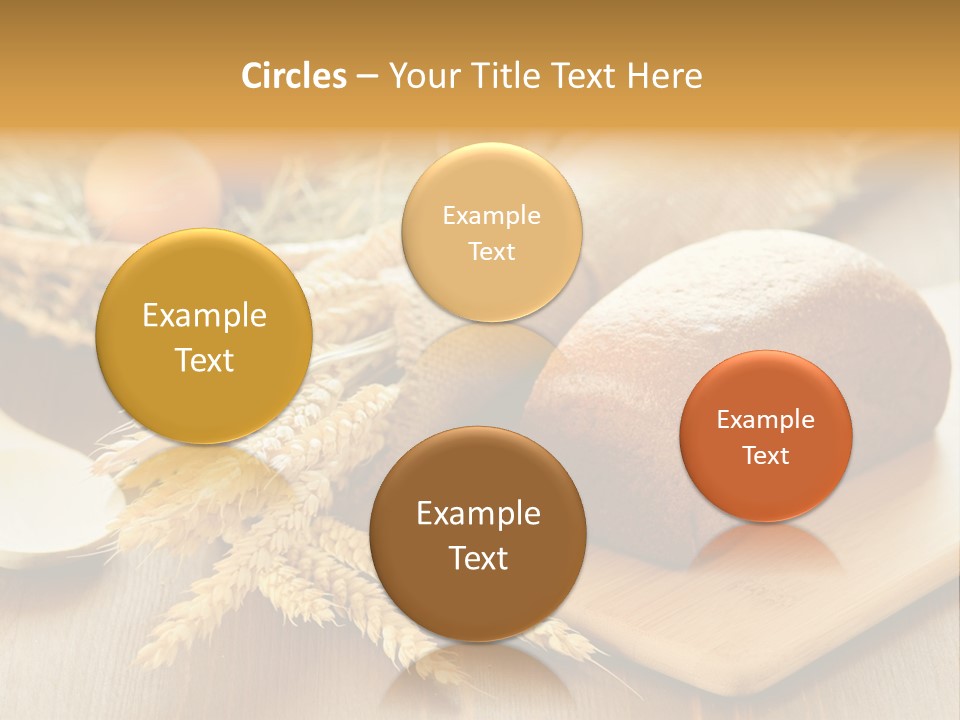 Circles – Your Title Text Here

Example Text

Example Text

Example Text

Example Text